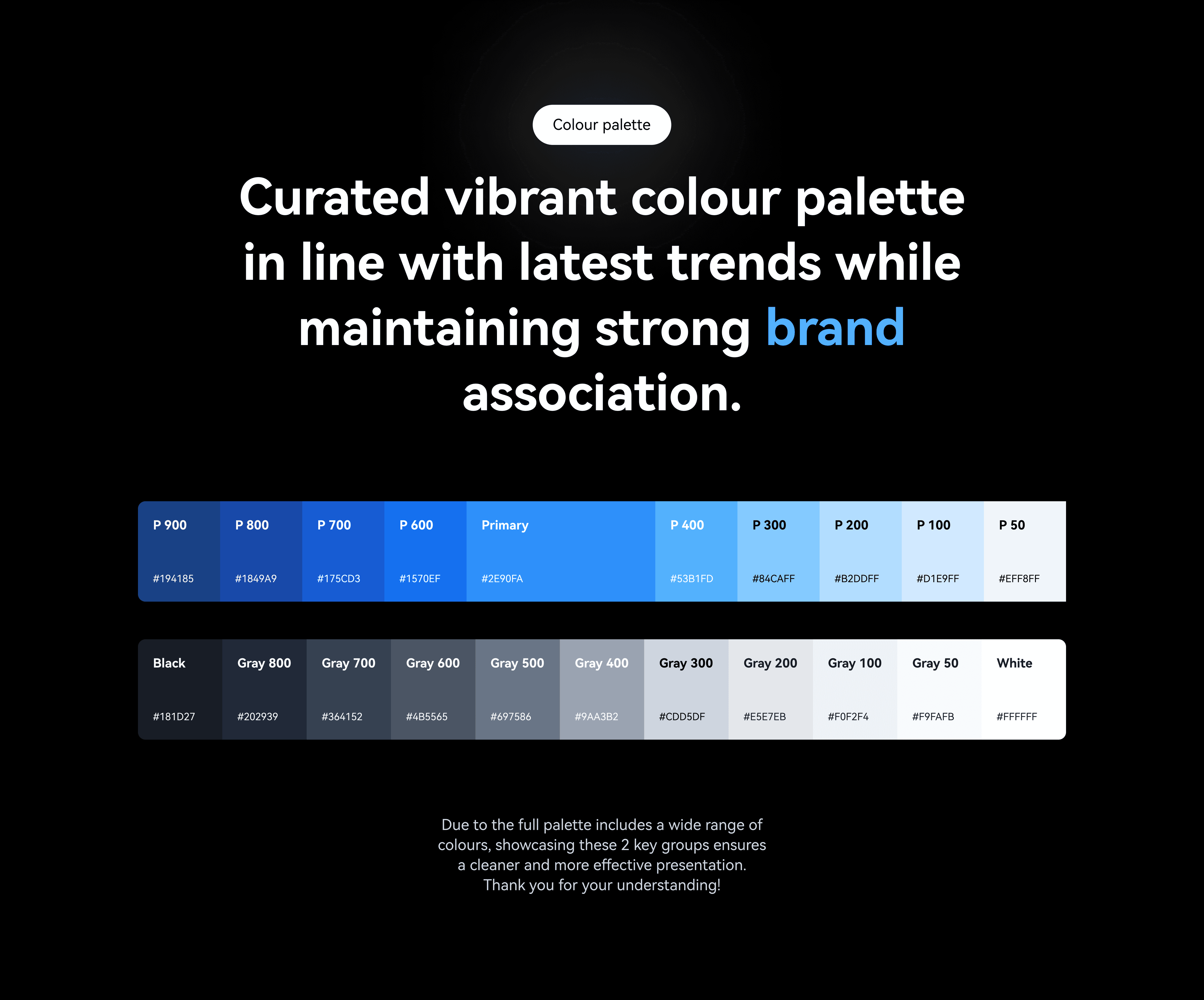 Colour palette

Curated vibrant colour palette in line with latest trends while maintaining strong brand association.

| P 900 | P 800 | P 700 | P 600 | Primary | P 400 | P 300 | P 200 | P 100 | P 50 |
|---|---|---|---|---|---|---|---|---|---|
| #194185 | #1849A9 | #175CD3 | #1570EF | #2E90FA | #53B1FD | #84CAFF | #B2DDFF | #D1E9FF | #EFF8FF |

| Black | Gray 800 | Gray 700 | Gray 600 | Gray 500 | Gray 400 | Gray 300 | Gray 200 | Gray 100 | Gray 50 | White |
|---|---|---|---|---|---|---|---|---|---|---|
| #181D27 | #202939 | #364152 | #4B5565 | #697586 | #9AA3B2 | #CDD5DF | #E5E7EB | #F0F2F4 | #F9FAFB | #FFFFFF |

Due to the full palette includes a wide range of colours, showcasing these 2 key groups ensures a cleaner and more effective presentation.
Thank you for your understanding!